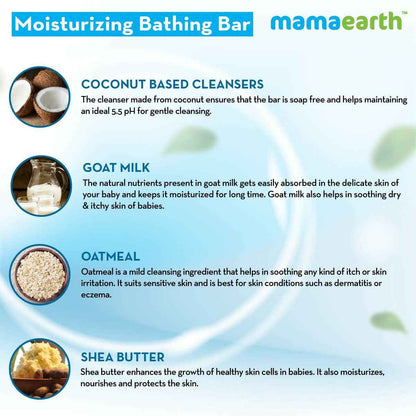 Moisturizing Bathing Bar

mamaearth™

COCONUT BASED CLEANSERS
The cleanser made from coconut ensures that the bar is soap free and helps maintaining an ideal 5.5 pH for gentle cleansing.

GOAT MILK
The natural nutrients present in goat milk gets easily absorbed in the delicate skin of your baby and keeps it moisturized for long time. Goat milk also helps in soothing dry & itchy skin of babies.

OATMEAL
Oatmeal is a mild cleansing ingredient that helps in soothing any kind of itch or skin irritation. It suits sensitive skin and is best for skin conditions such as dermatitis or eczema.

SHEA BUTTER
Shea butter enhances the growth of healthy skin cells in babies. It also moisturizes, nourishes and protects the skin.